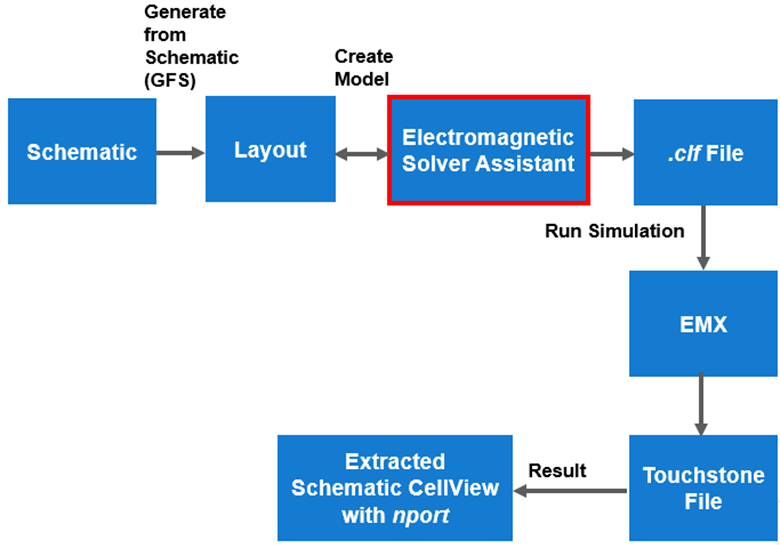 Generate from Schematic (GFS)

Create Model

Schematic

Layout

Electromagnetic Solver Assistant

.clf File

Run Simulation

EMX

Touchstone File

Result

Extracted Schematic CellView with nport